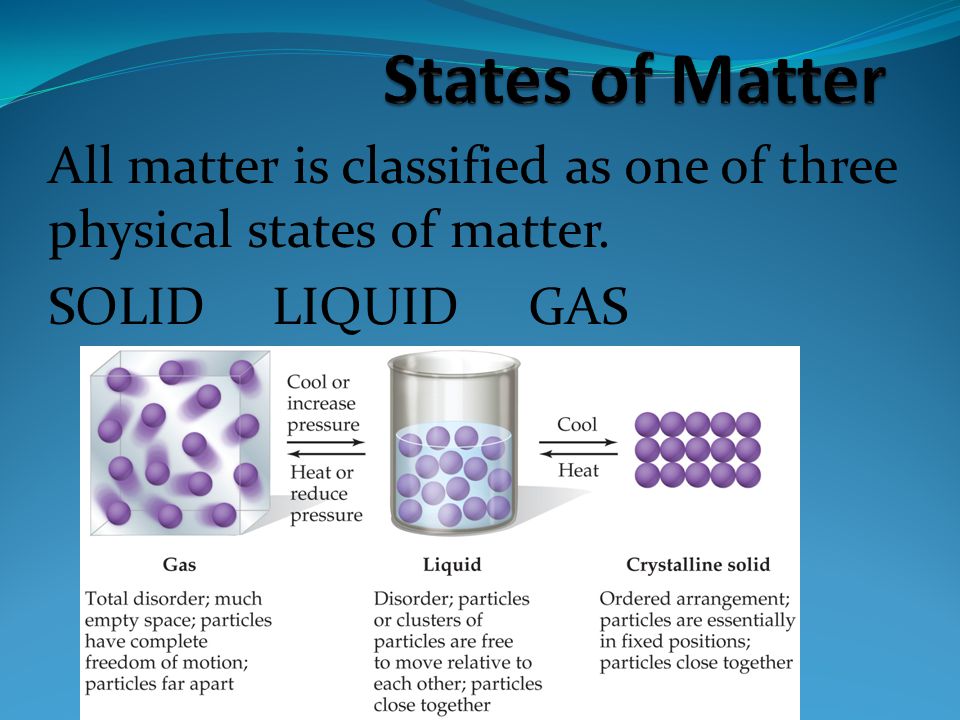 States of Matter

All matter is classified as one of three physical states of matter.

SOLID LIQUID GAS

Cool or increase pressure

Heat or reduce pressure

Cool

Heat

Gas

Total disorder; much empty space; particles have complete freedom of motion; particles far apart

Liquid

Disorder; particles or clusters of particles are free to move relative to each other; particles close together

Crystalline solid

Ordered arrangement; particles are essentially in fixed positions; particles close together